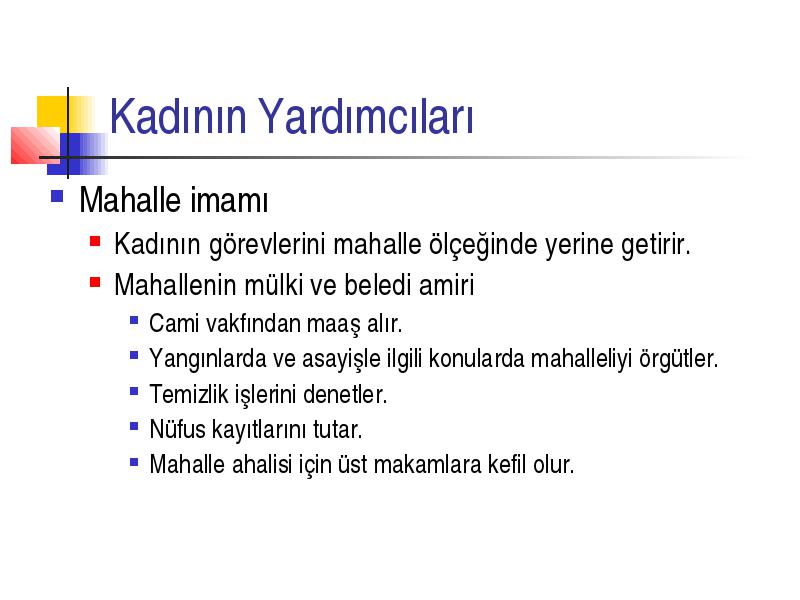 Kadının Yardımcıları

Mahalle imamı

Kadının görevlerini mahalle ölçeğinde yerine getirir.

Mahallenin mülki ve beledi amiri

Cami vakfından maaş alır.

Yangınlarda ve asayişle ilgili konularda mahalleliyi örgütler.

Temizlik işlerini denetler.

Nüfus kayıtlarını tutar.

Mahalle ahalisi için üst makamlara kefil olur.